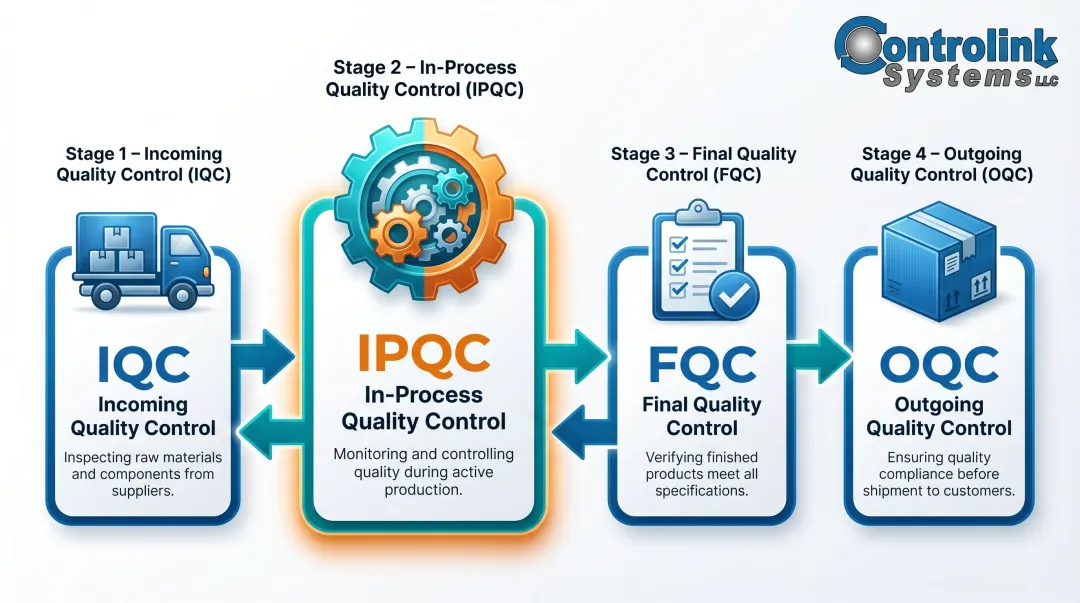 Controlink Systems LLC

Stage 1 – Incoming Quality Control (IQC)

IQC
Incoming Quality Control
Inspecting raw materials and components from suppliers.

Stage 2 – In-Process Quality Control (IPQC)

IPQC
In-Process Quality Control
Monitoring and controlling quality during active production.

Stage 3 – Final Quality Control (FQC)

FQC
Final Quality Control
Verifying finished products meet all specifications.

Stage 4 – Outgoing Quality Control (OQC)

OQC
Outgoing Quality Control
Ensuring quality compliance before shipment to customers.